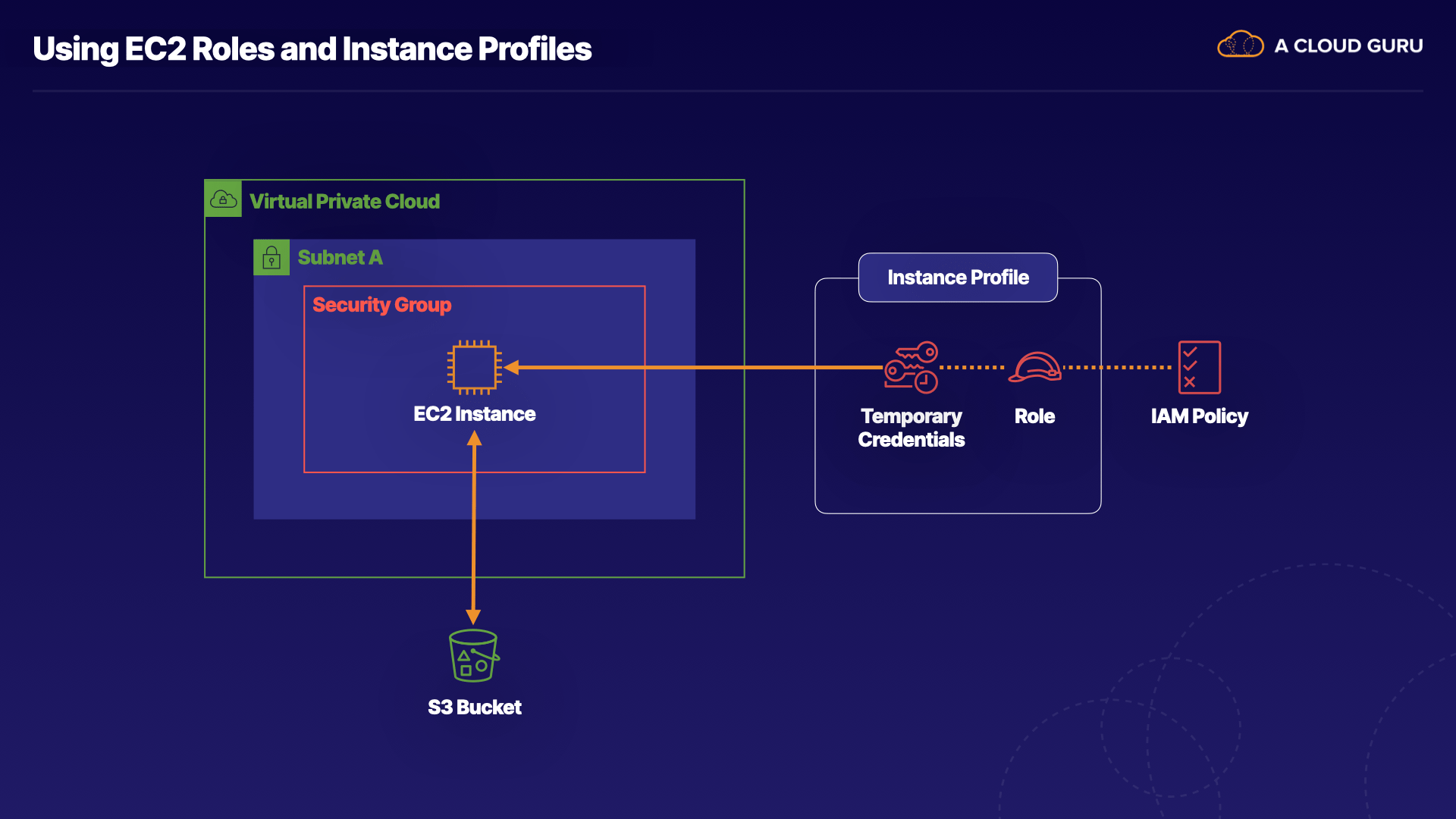 Using EC2 Roles and Instance Profiles

A CLOUD GURU

Virtual Private Cloud

Subnet A

Security Group

EC2 Instance

Instance Profile

Temporary Credentials

Role

IAM Policy

S3 Bucket